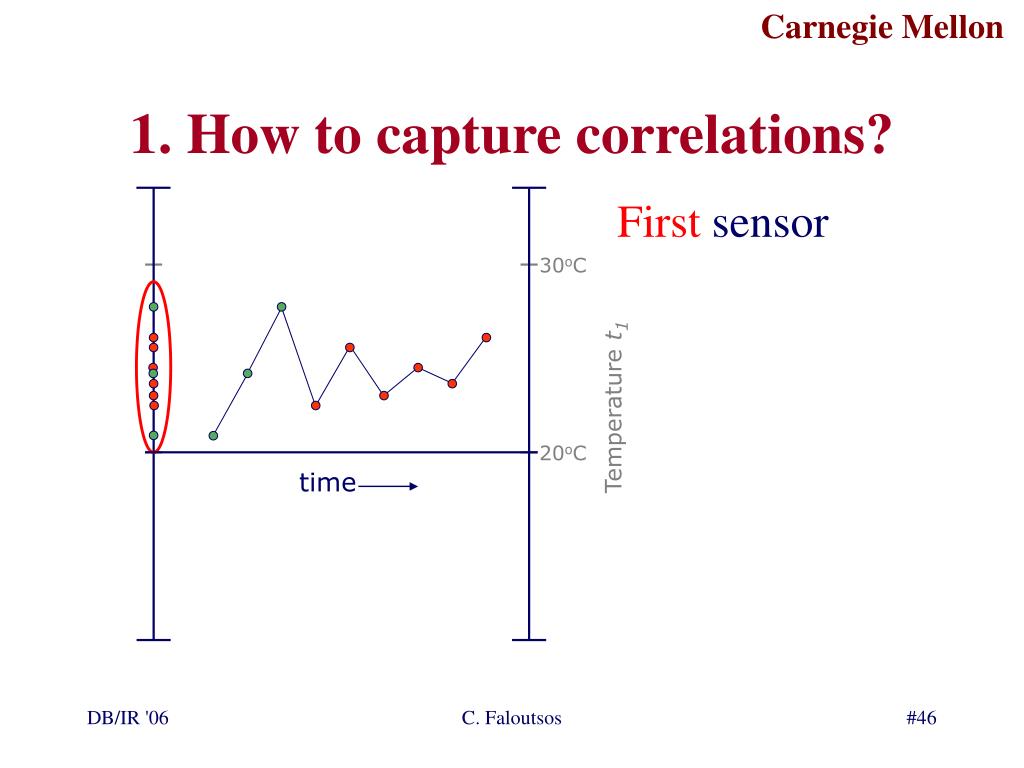 Carnegie Mellon

1. How to capture correlations?

First sensor

30°C

20°C

Temperature $t_1$

time

DB/IR '06

C. Faloutsos

#46